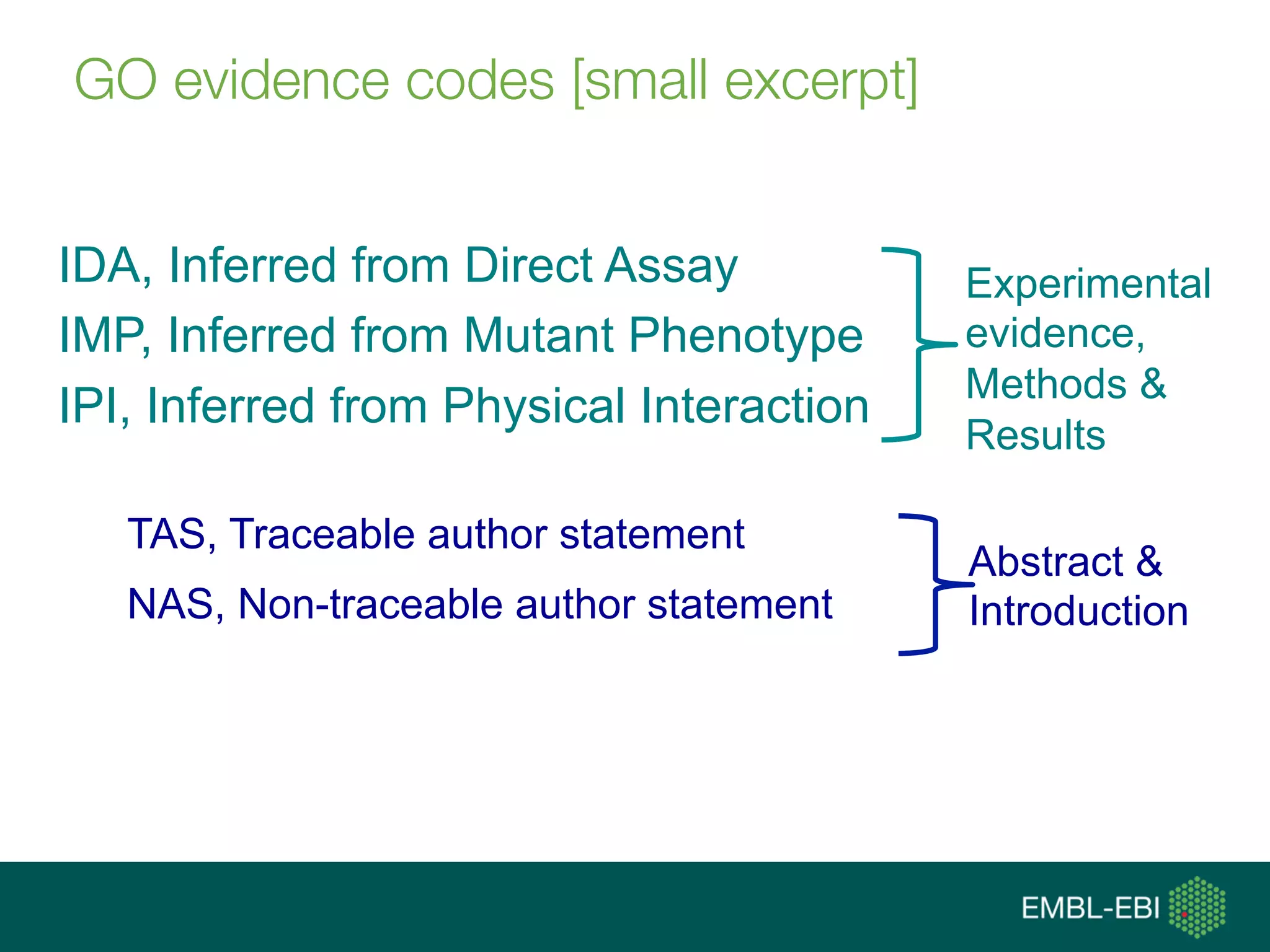 GO evidence codes [small excerpt]

IDA, Inferred from Direct Assay
IMP, Inferred from Mutant Phenotype
IPI, Inferred from Physical Interaction

Experimental evidence, Methods & Results

TAS, Traceable author statement
NAS, Non-traceable author statement

Abstract & Introduction

EMBL-EBI